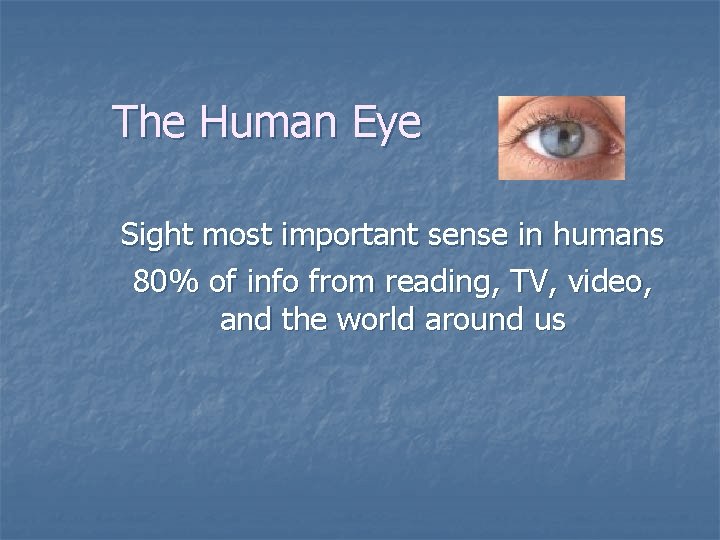 The Human Eye

Sight most important sense in humans

80% of info from reading, TV, video, and the world around us